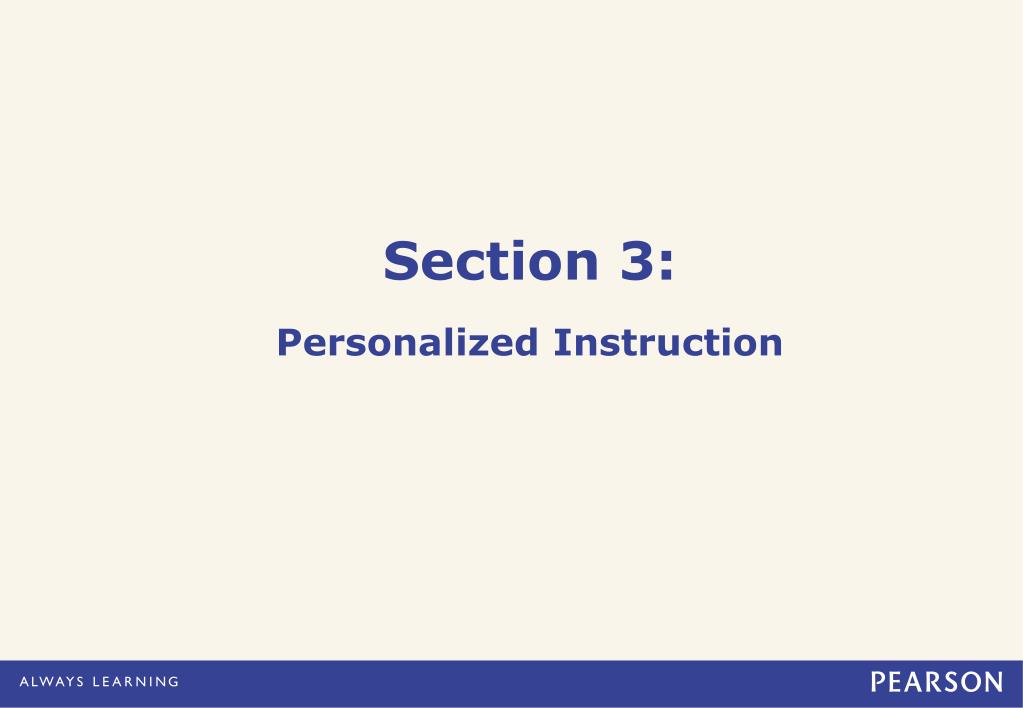 Section 3:

Personalized Instruction

ALWAYS LEARNING

PEARSON